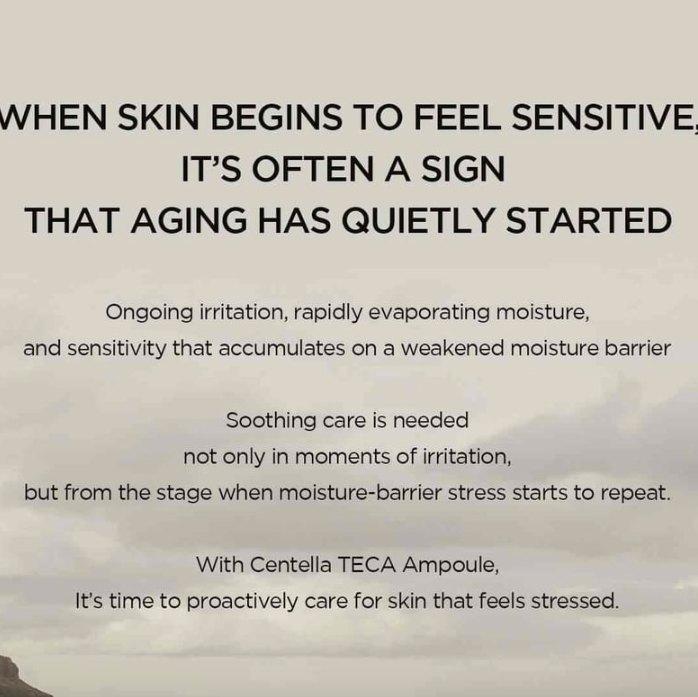 WHEN SKIN BEGINS TO FEEL SENSITIVE, IT'S OFTEN A SIGN THAT AGING HAS QUIETLY STARTED

Ongoing irritation, rapidly evaporating moisture, and sensitivity that accumulates on a weakened moisture barrier

Soothing care is needed not only in moments of irritation, but from the stage when moisture-barrier stress starts to repeat.

With Centella TECA Ampoule, It's time to proactively care for skin that feels stressed.